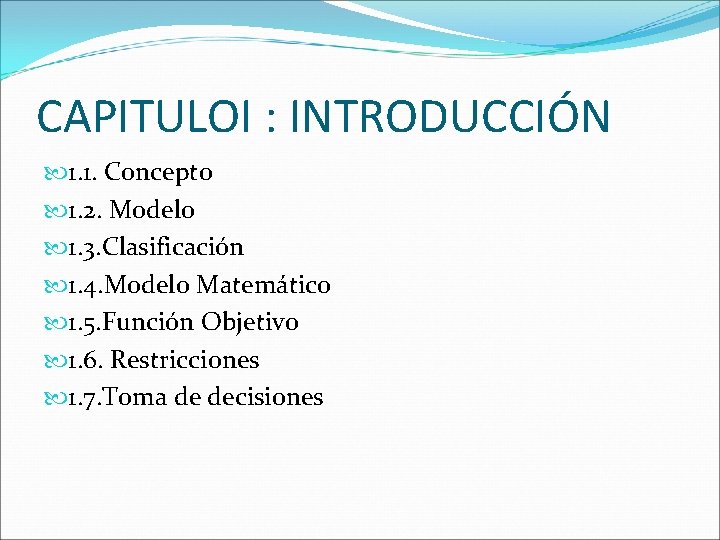 CAPITULOI : INTRODUCCIÓN

1.1. Concepto
1.2. Modelo
1.3.Clasificación
1.4.Modelo Matemático
1.5.Función Objetivo
1.6. Restricciones
1.7.Toma de decisiones